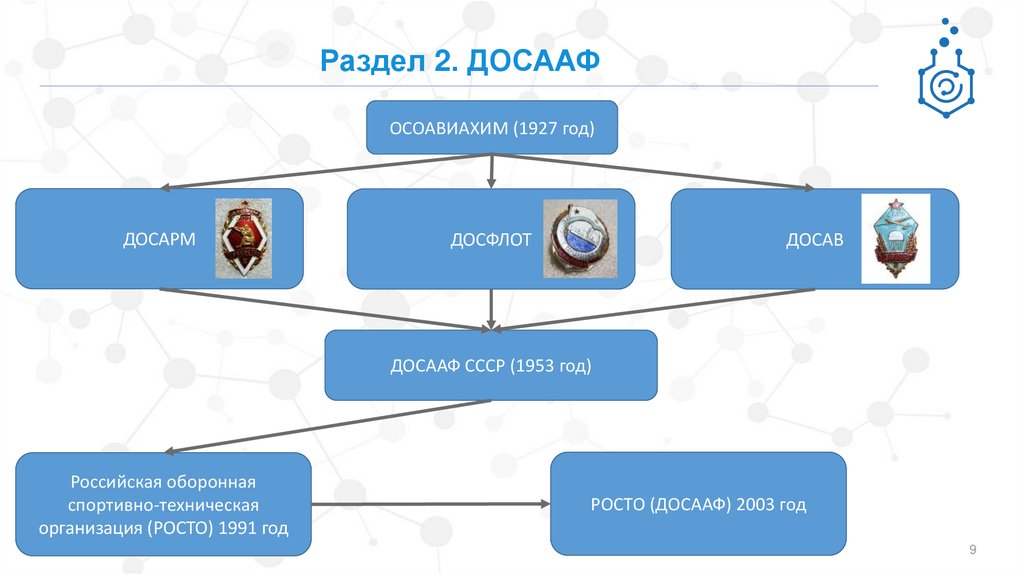 Раздел 2. ДОСААФ

ОСОАВИАХИМ (1927 год)

ДОСАРМ

ДОСФЛОТ

ДОСАВ

ДОСААФ СССР (1953 год)

Российская оборонная спортивно-техническая организация (РОСТО) 1991 год

РОСТО (ДОСААФ) 2003 год

9